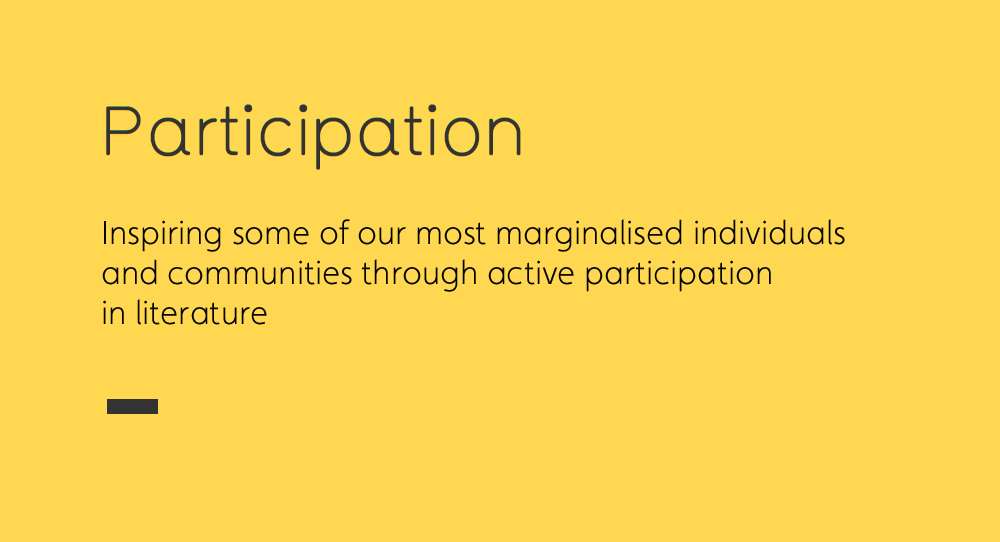 Participation

Inspiring some of our most marginalised individuals and communities through active participation in literature